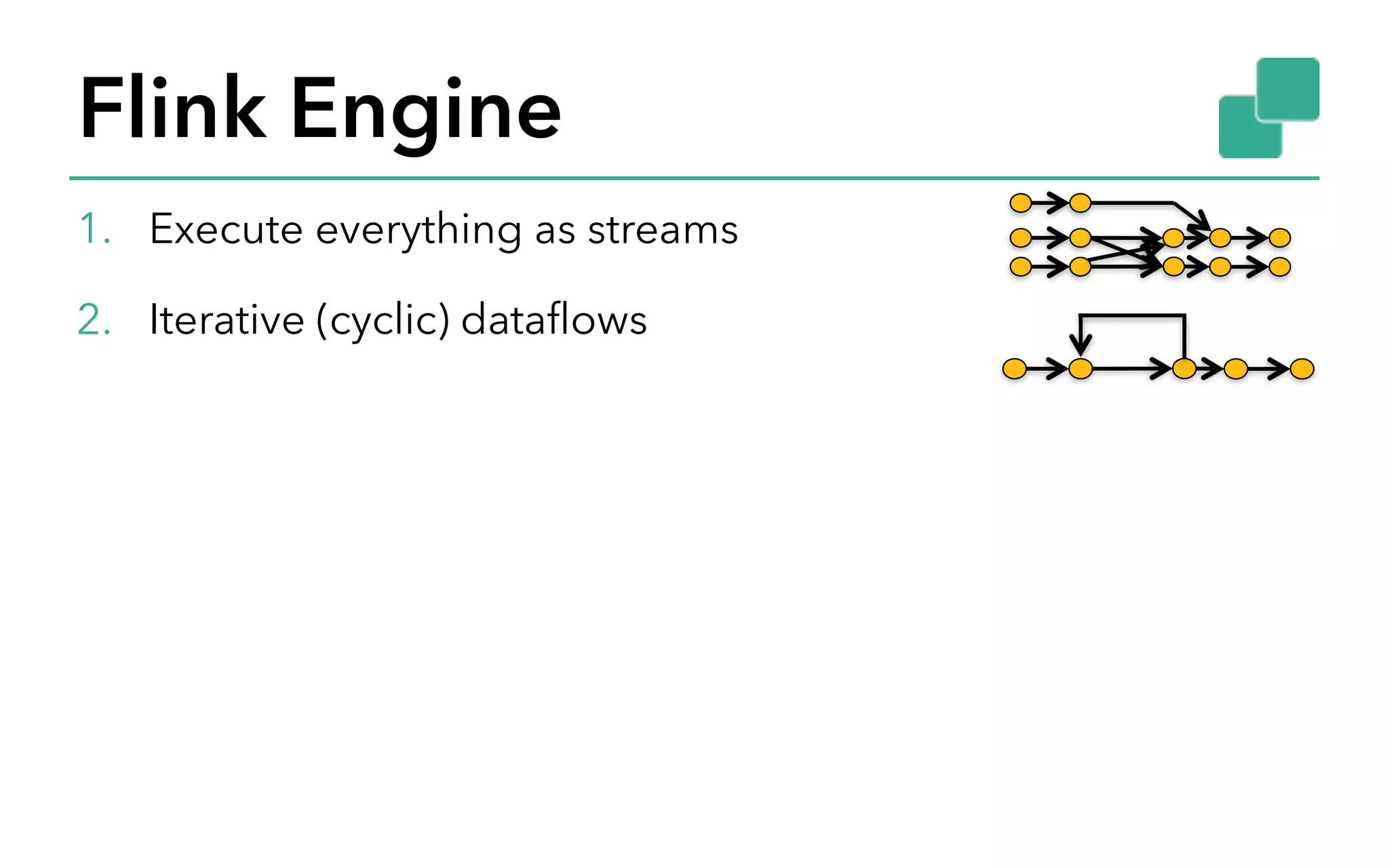 Flink Engine

1. Execute everything as streams

2. Iterative (cyclic) dataflows